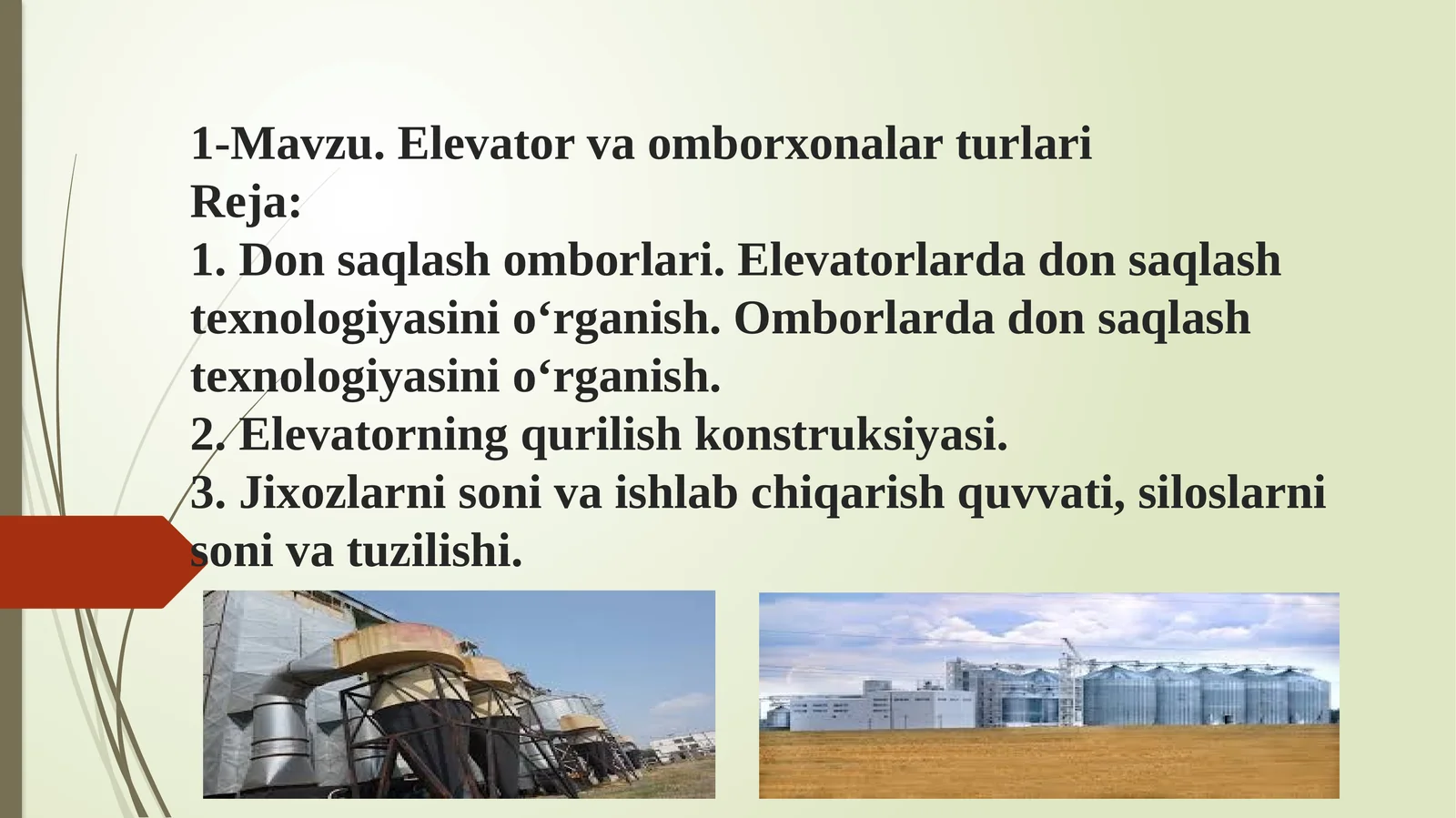 1-Mavzu. Elevator va omborxonalar turlari
Reja:
1. Don saqlash omborlari. Elevatorlarda don saqlash texnologiyasini o‘rganish. Omborlarda don saqlash texnologiyasini o‘rganish.
2. Elevatorning qurilish konstruksiyasi.
3. Jixozlarni soni va ishlab chiqarish quvvati, siloslarni soni va tuzilishi.